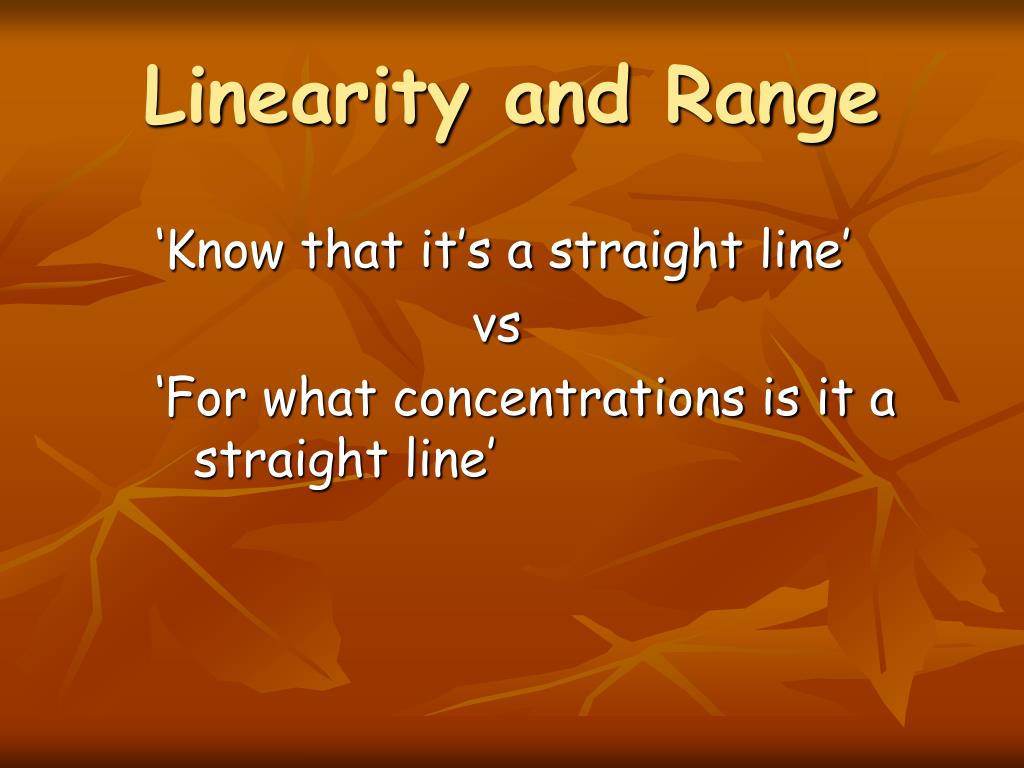 Linearity and Range

‘Know that it’s a straight line’

vs

‘For what concentrations is it a straight line’